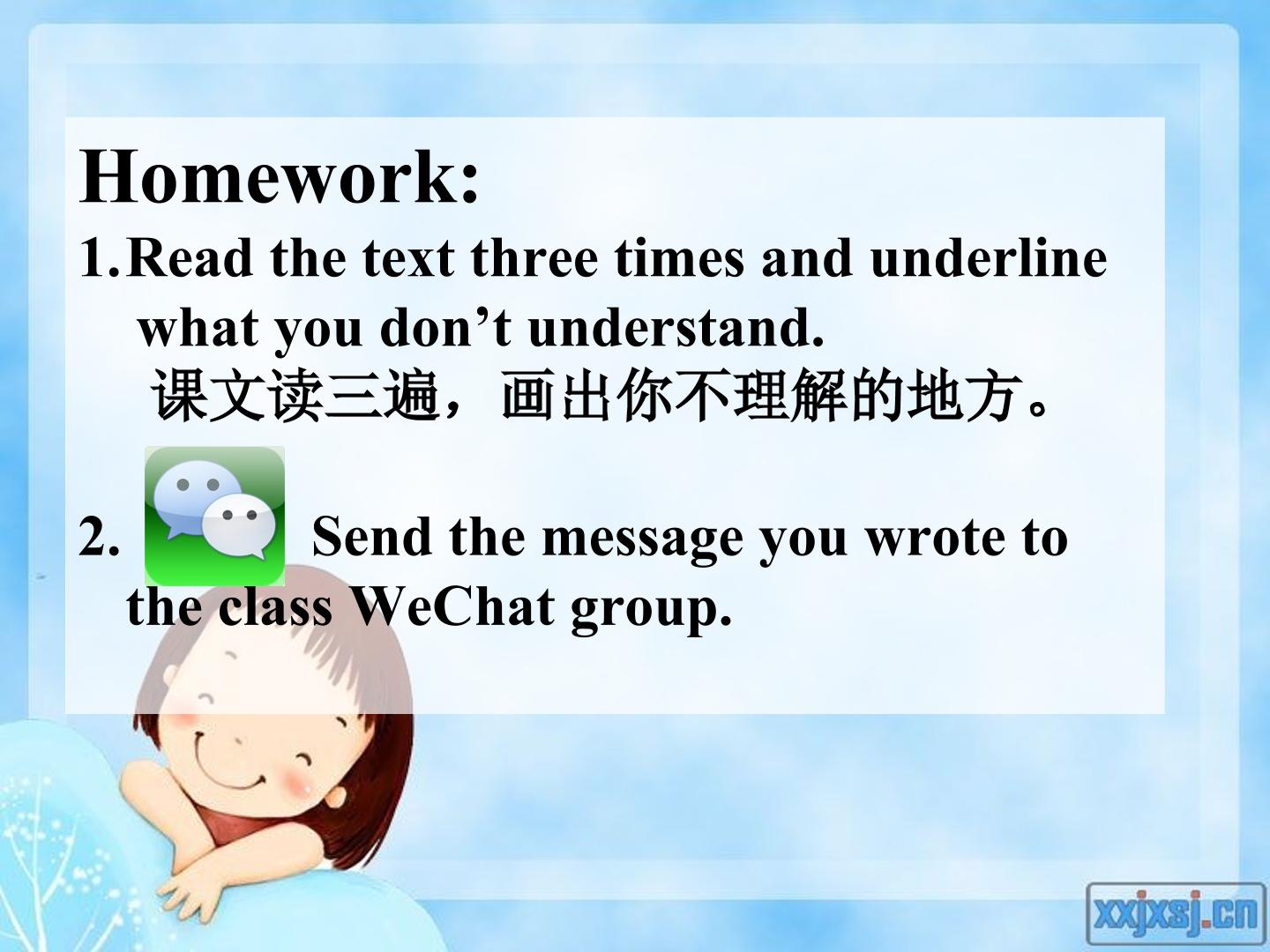 Homework:

1.Read the text three times and underline what you don't understand.
课文读三遍，画出你不理解的地方。

2. Send the message you wrote to the class WeChat group.

xxjxsj.cn